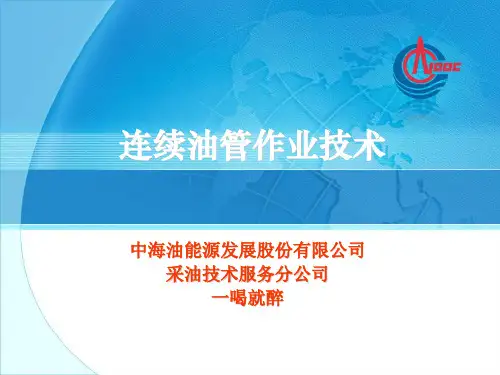 CNOOC

连续油管作业技术

中海油能源发展股份有限公司
采油技术服务分公司
一喝就醉